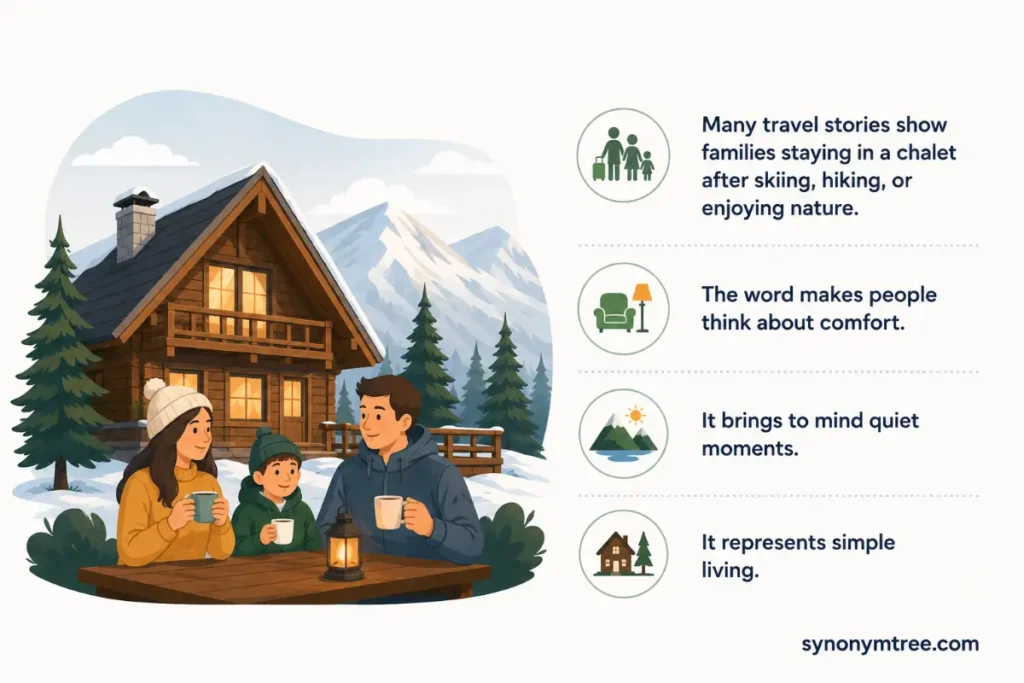 Many travel stories show families staying in a chalet after skiing, hiking, or enjoying nature.

The word makes people think about comfort.

It brings to mind quiet moments.

It represents simple living.

synonymtree.com